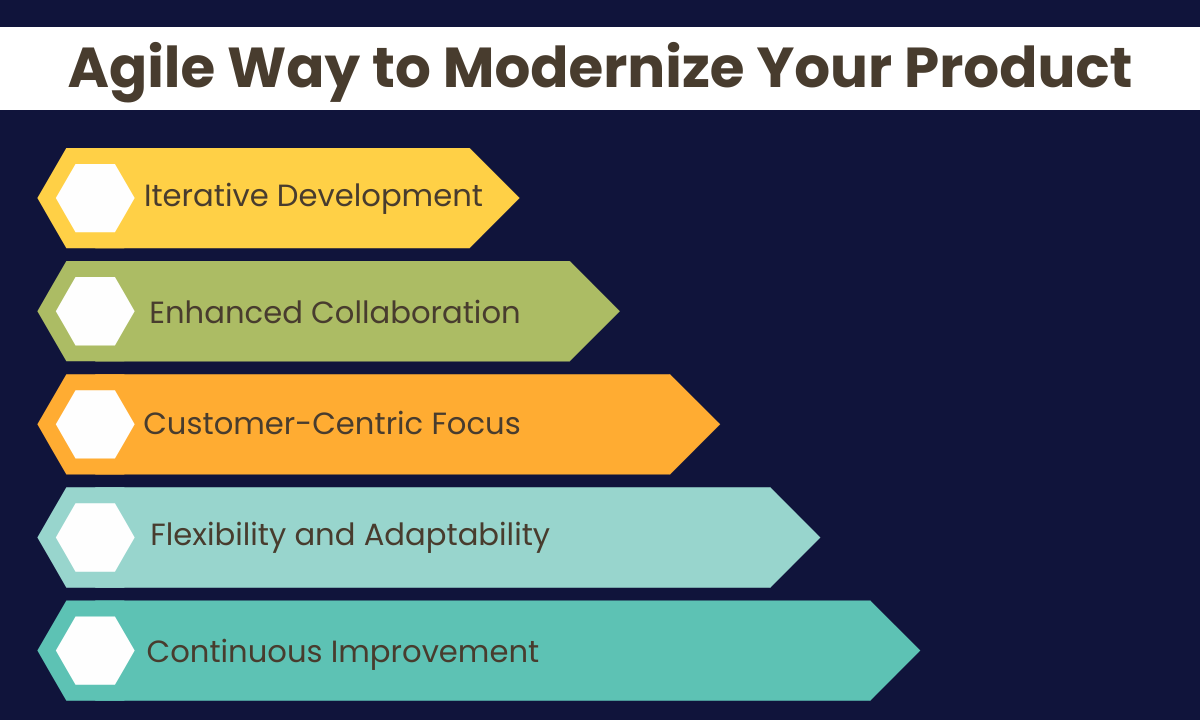 Agile Way to Modernize Your Product

Iterative Development

Enhanced Collaboration

Customer-Centric Focus

Flexibility and Adaptability

Continuous Improvement